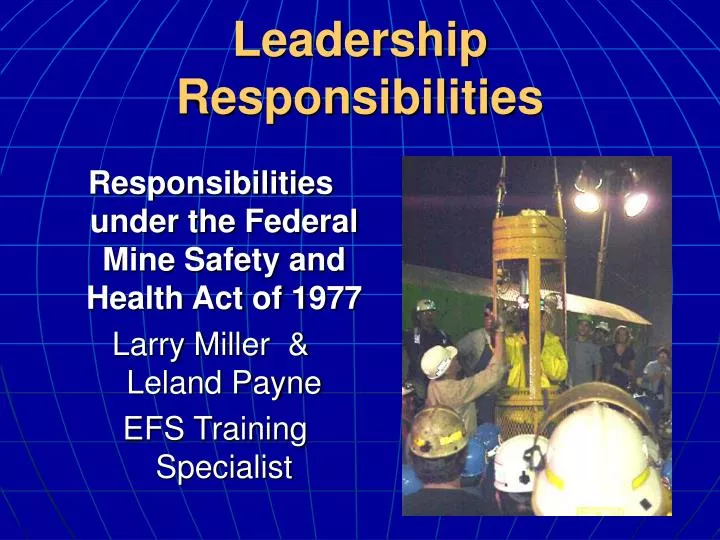 Leadership Responsibilities

Responsibilities under the Federal Mine Safety and Health Act of 1977

Larry Miller & Leland Payne

EFS Training Specialist